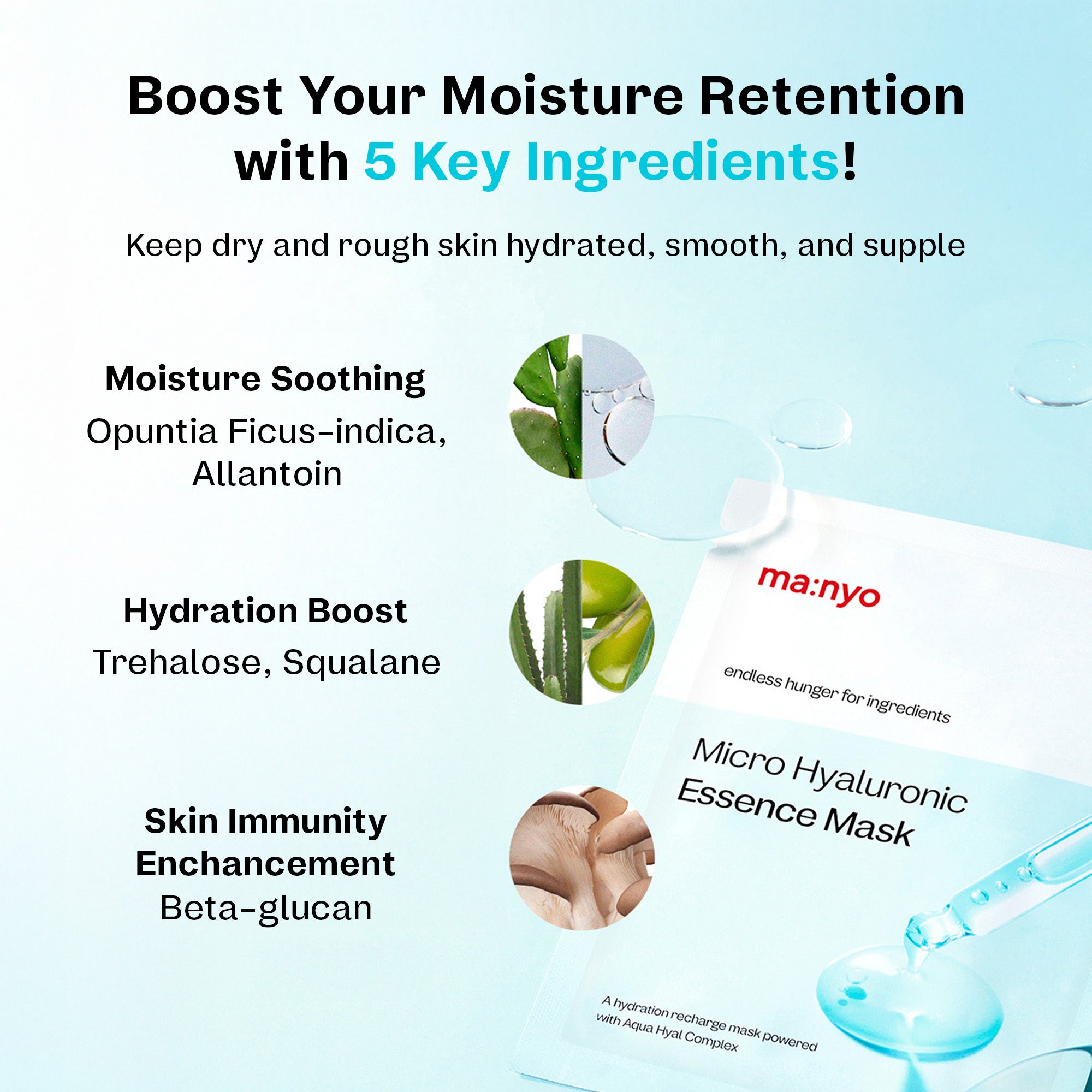 Boost Your Moisture Retention with 5 Key Ingredients!

Keep dry and rough skin hydrated, smooth, and supple

Moisture Soothing
Opuntia Ficus-indica, Allantoin

Hydration Boost
Trehalose, Squalane

Skin Immunity Enchancement
Beta-glucan

ma:nyo

endless hunger for ingredients

Micro Hyaluronic Essence Mask

A hydration recharge mask powered with Aqua Hyal Complex